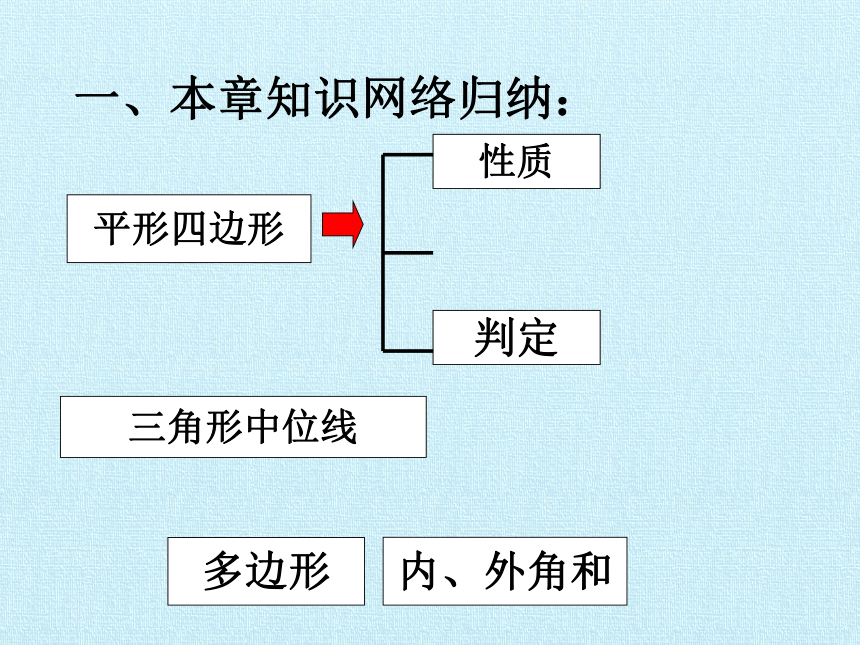 一、本章知识网络归纳：

平形四边形

性质

判定

三角形中位线

多边形

内、外角和